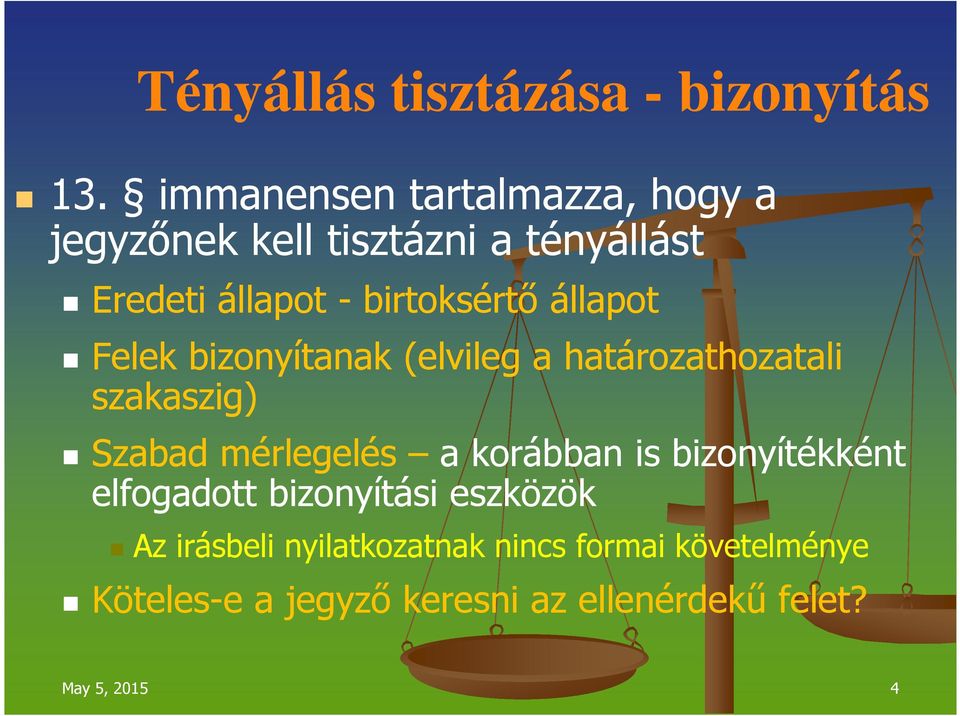 Tényállás tisztázása - bizonyítás

13. § immanensen tartalmazza, hogy a jegyzőnek kell tisztázni a tényállást

Eredeti állapot - birtoksértő állapot

Felek bizonyítanak (elvileg a határozathozatali szakaszig)

Szabad mérlegelés – a korábban is bizonyítékként elfogadott bizonyítási eszközök

Az irásbeli nyilatkozatnak nincs formai követelménye

Köteles-e a jegyző keresni az ellenérdekű felet?

May 5, 2015

4